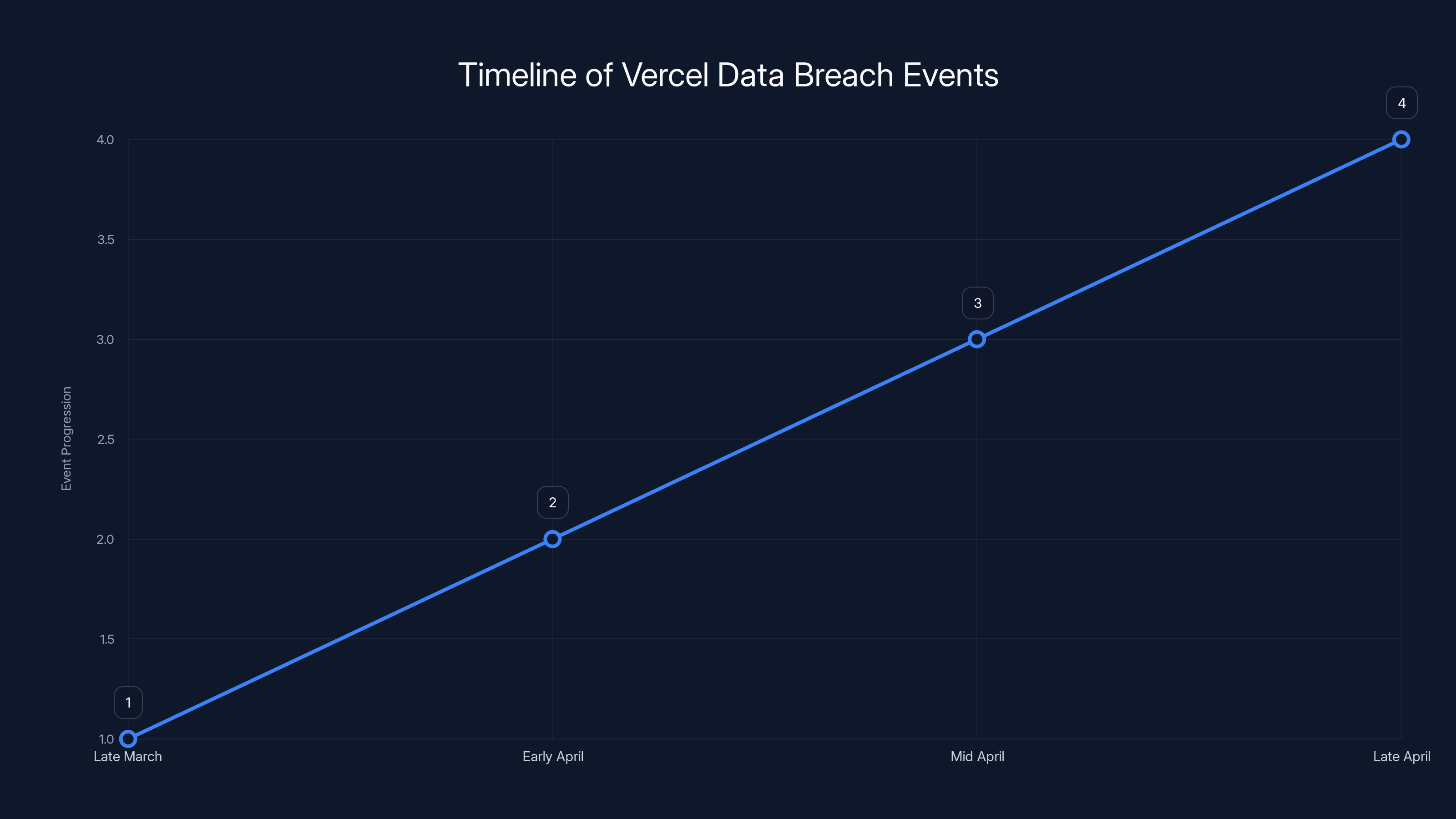 Timeline of Vercel Data Breach Events

Event Progression

4.0
3.5
3.0
2.5
2.0
1.5
1.0

1
2
3
4

Late March
Early April
Mid April
Late April